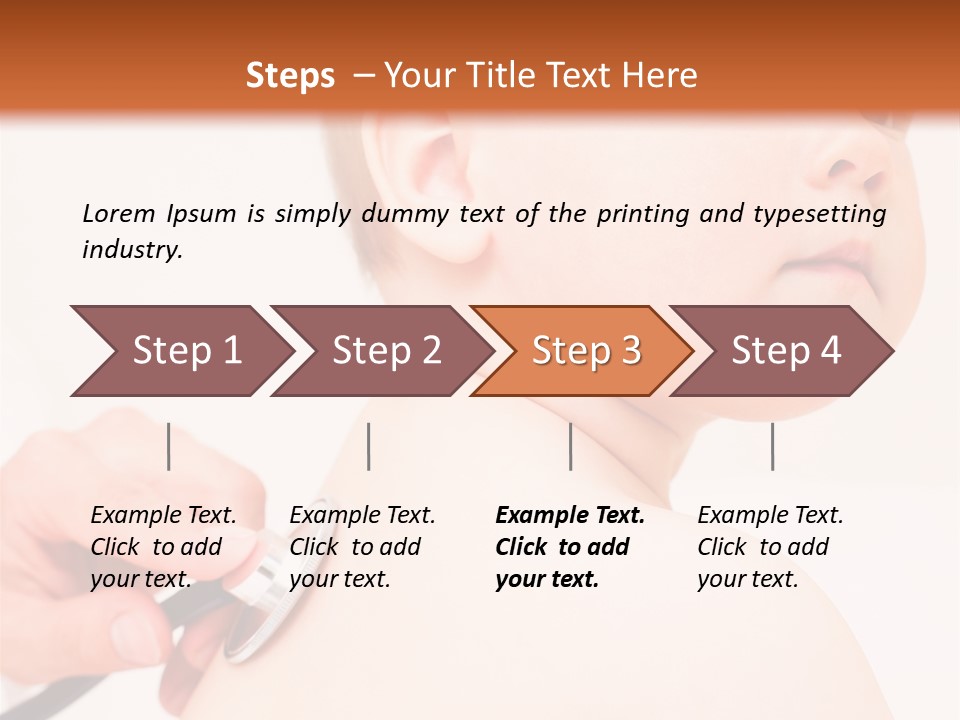 Steps – Your Title Text Here

Lorem Ipsum is simply dummy text of the printing and typesetting industry.

Step 1

Step 2

Step 3

Step 4

Example Text. Click to add your text.

Example Text. Click to add your text.

Example Text. Click to add your text.

Example Text. Click to add your text.